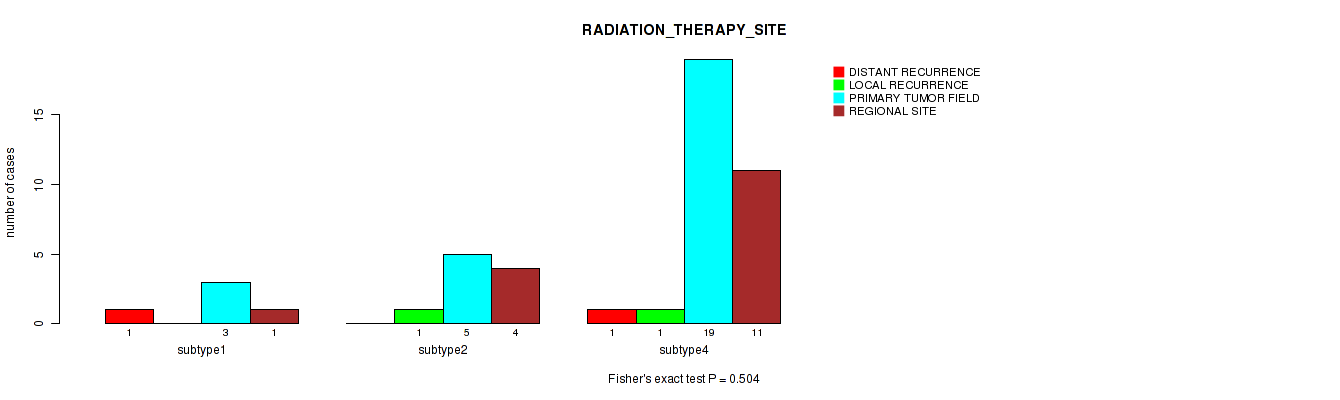 RADIATION_THERAPY_SITE

DISTANT RECURRENCE
LOCAL RECURRENCE
PRIMARY TUMOR FIELD
REGIONAL SITE

number of cases

0
5
10
15

1
3
1
subtype1

1
5
4
subtype2

1
1
19
11
subtype4

Fisher's exact test P = 0.504